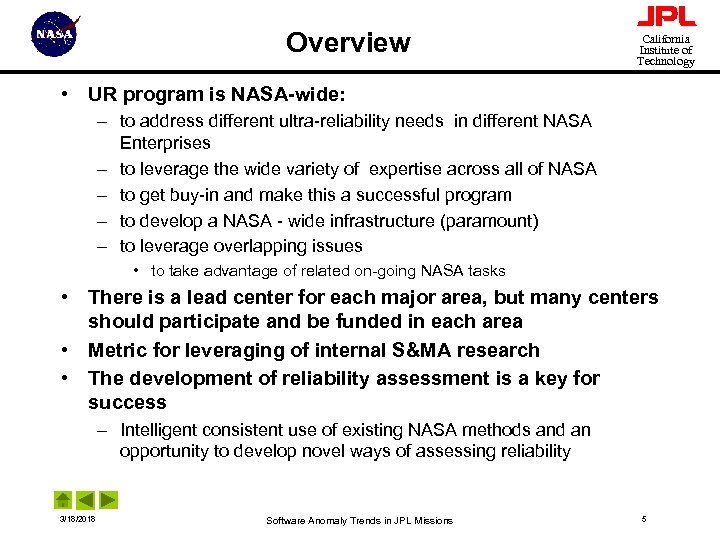 NASA

Overview

JPL
California Institute of Technology

• UR program is NASA-wide:
– to address different ultra-reliability needs in different NASA Enterprises
– to leverage the wide variety of expertise across all of NASA
– to get buy-in and make this a successful program
– to develop a NASA - wide infrastructure (paramount)
– to leverage overlapping issues
• to take advantage of related on-going NASA tasks
• There is a lead center for each major area, but many centers should participate and be funded in each area
• Metric for leveraging of internal S&MA research
• The development of reliability assessment is a key for success
– Intelligent consistent use of existing NASA methods and an opportunity to develop novel ways of assessing reliability

3/18/2018

Software Anomaly Trends in JPL Missions

5